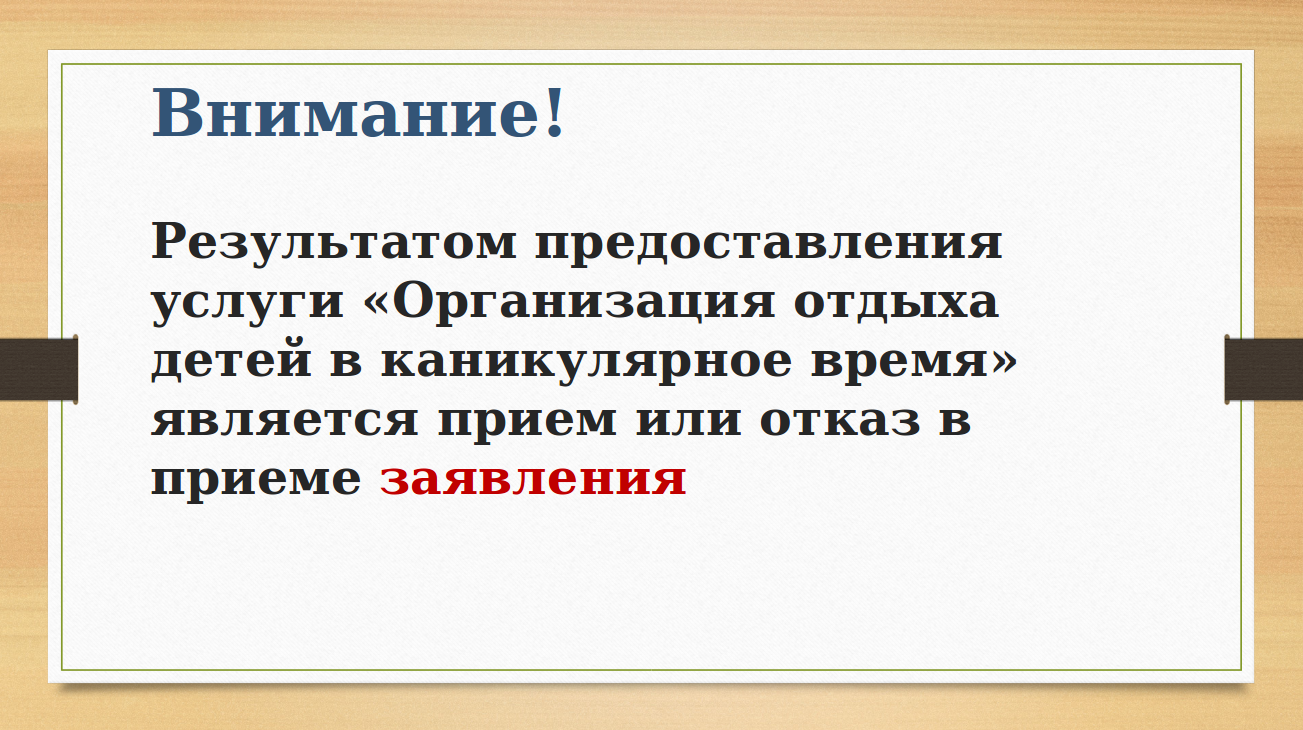 Внимание!

Результатом предоставления услуги «Организация отдыха детей в каникулярное время» является прием или отказ в приеме заявления